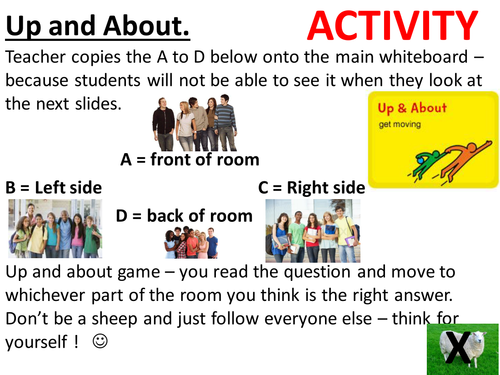 Up and About.

ACTIVITY

Teacher copies the A to D below onto the main whiteboard – because students will not be able to see it when they look at the next slides.

Up & About
get moving

A = front of room

B = Left side

C = Right side

D = back of room

Up and about game – you read the question and move to whichever part of the room you think is the right answer. Don't be a sheep and just follow everyone else – think for yourself ! ☺

X